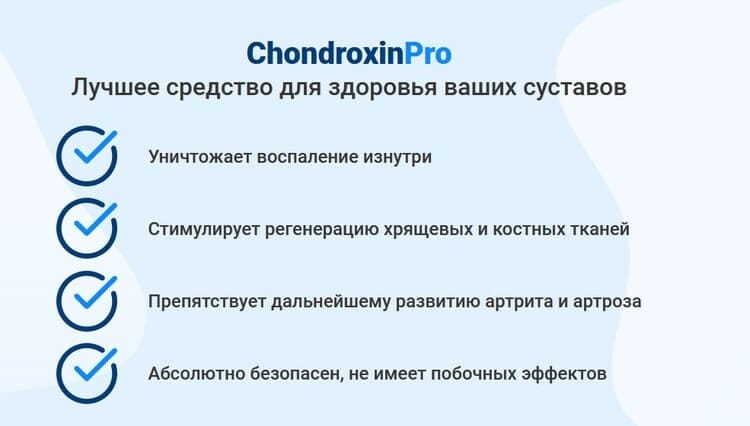 ChondroxinPro
Лучшее средство для здоровья ваших суставов

Уничтожает воспаление изнутри

Стимулирует регенерацию хрящевых и костных тканей

Препятствует дальнейшему развитию артрита и артроза

Абсолютно безопасен, не имеет побочных эффектов